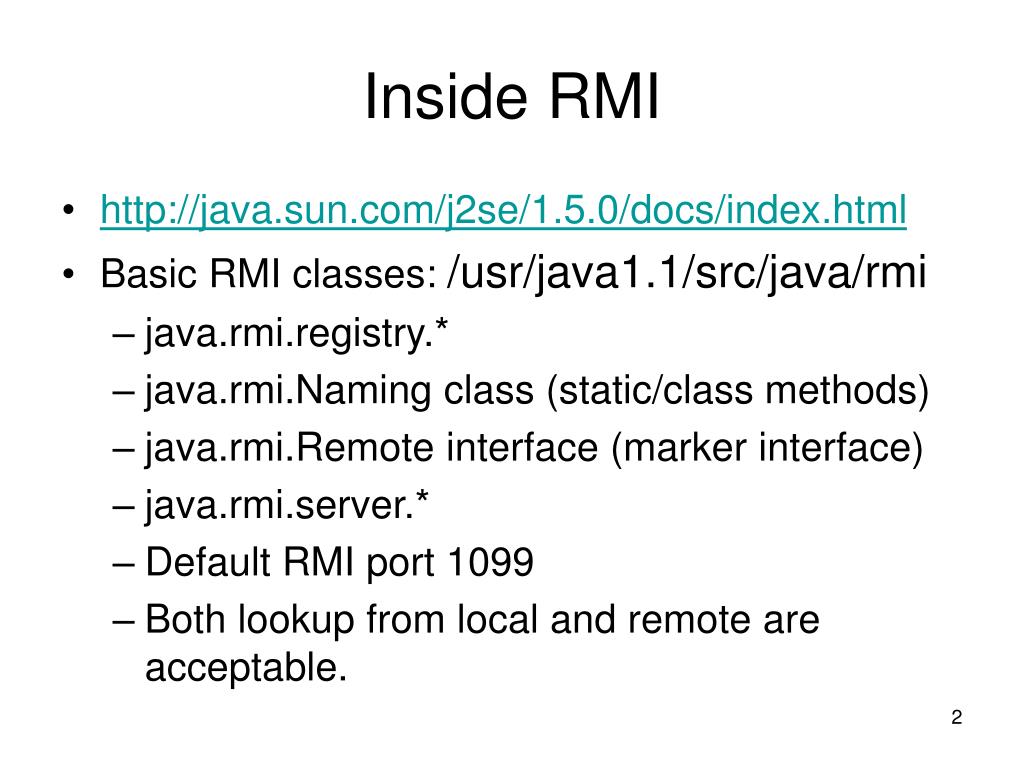 Inside RMI

• http://java.sun.com/j2se/1.5.0/docs/index.html
• Basic RMI classes: /usr/java1.1/src/java/rmi
– java.rmi.registry.*
– java.rmi.Naming class (static/class methods)
– java.rmi.Remote interface (marker interface)
– java.rmi.server.*
– Default RMI port 1099
– Both lookup from local and remote are acceptable.

2